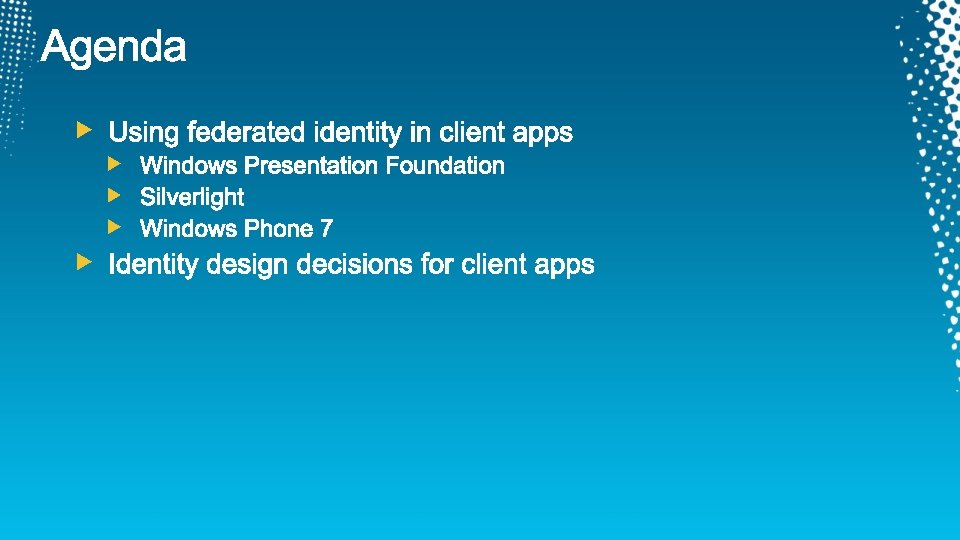 Agenda

Using federated identity in client apps

Windows Presentation Foundation

Silverlight

Windows Phone 7

Identity design decisions for client apps